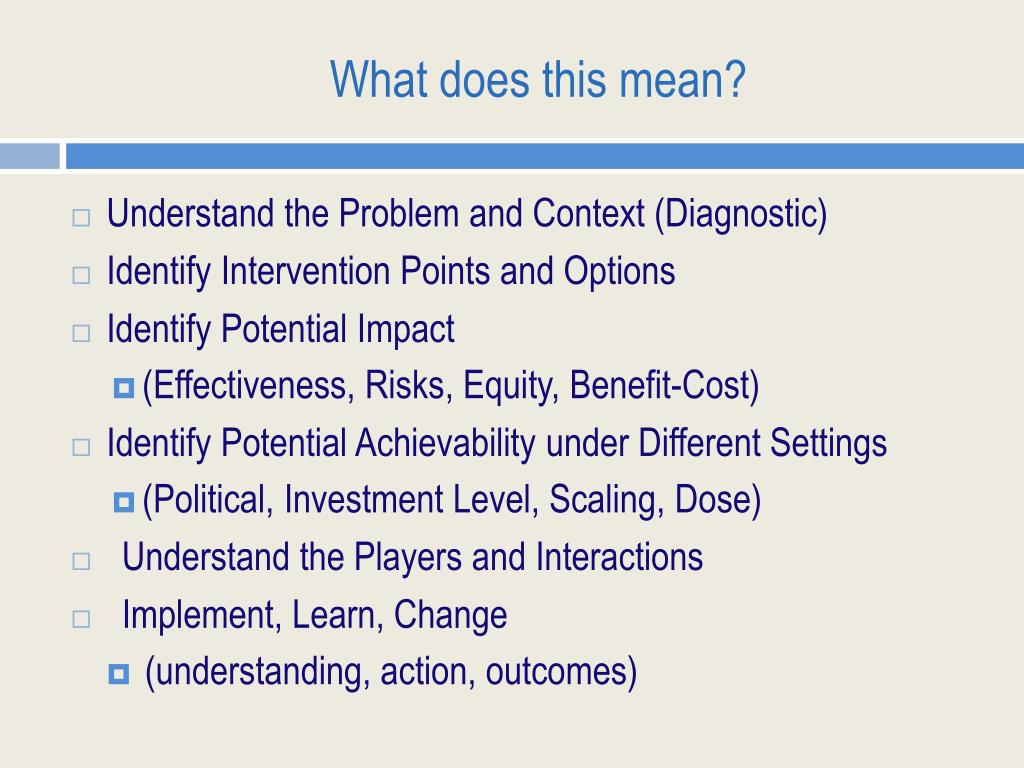 What does this mean?

Understand the Problem and Context (Diagnostic)
Identify Intervention Points and Options
Identify Potential Impact
(Effectiveness, Risks, Equity, Benefit-Cost)
Identify Potential Achievability under Different Settings
(Political, Investment Level, Scaling, Dose)
Understand the Players and Interactions
Implement, Learn, Change
(understanding, action, outcomes)